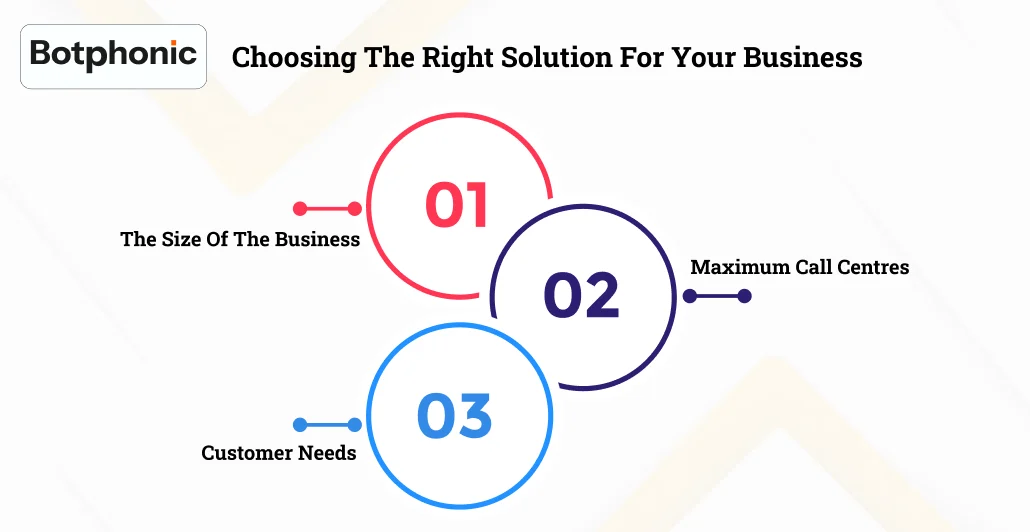 Botphonic

Choosing The Right Solution For Your Business

01

The Size Of The Business

02

Maximum Call Centres

03

Customer Needs